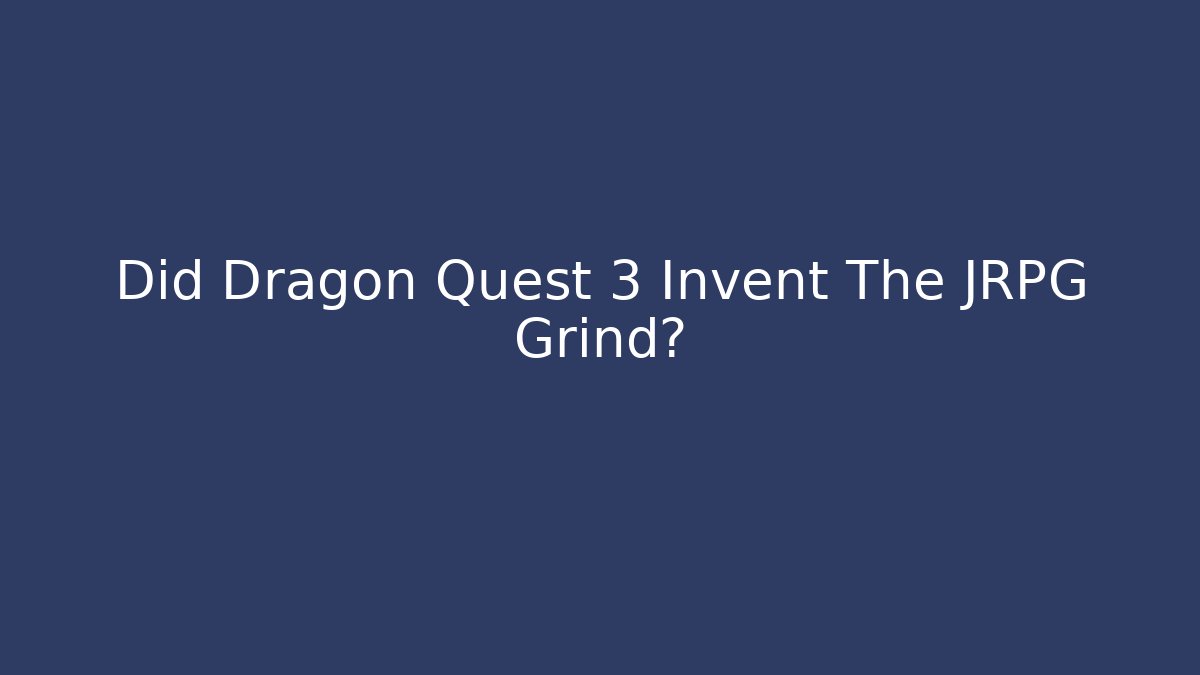 Did Dragon Quest 3 Invent The JRPG Grind?